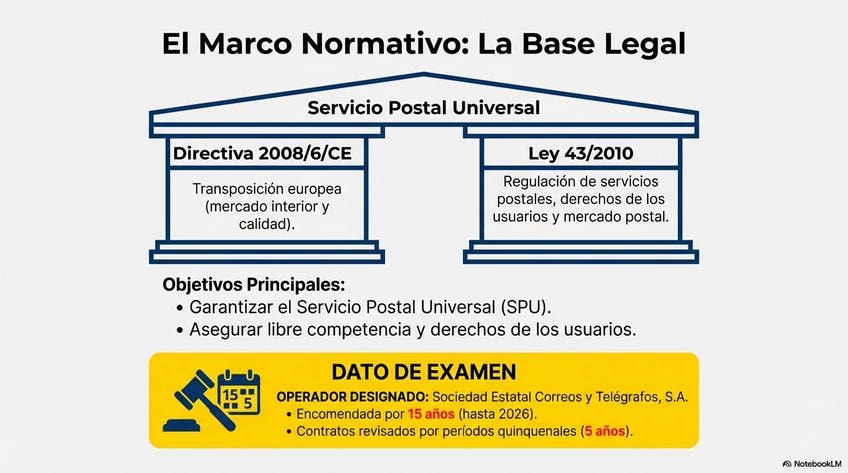 El Marco Normativo: La Base Legal

Servicio Postal Universal

Directiva 2008/6/CE

Transposición europea (mercado interior y calidad).

Ley 43/2010

Regulación de servicios postales, derechos de los usuarios y mercado postal.

Objetivos Principales:
• Garantizar el Servicio Postal Universal (SPU).
• Asegurar libre competencia y derechos de los usuarios.

15 5

DATO DE EXAMEN

OPERADOR DESIGNADO: Sociedad Estatal Correos y Telégrafos, S.A.
• Encomendada por 15 años (hasta 2026).
• Contratos revisados por períodos quinquenales (5 años).

NotebookLM